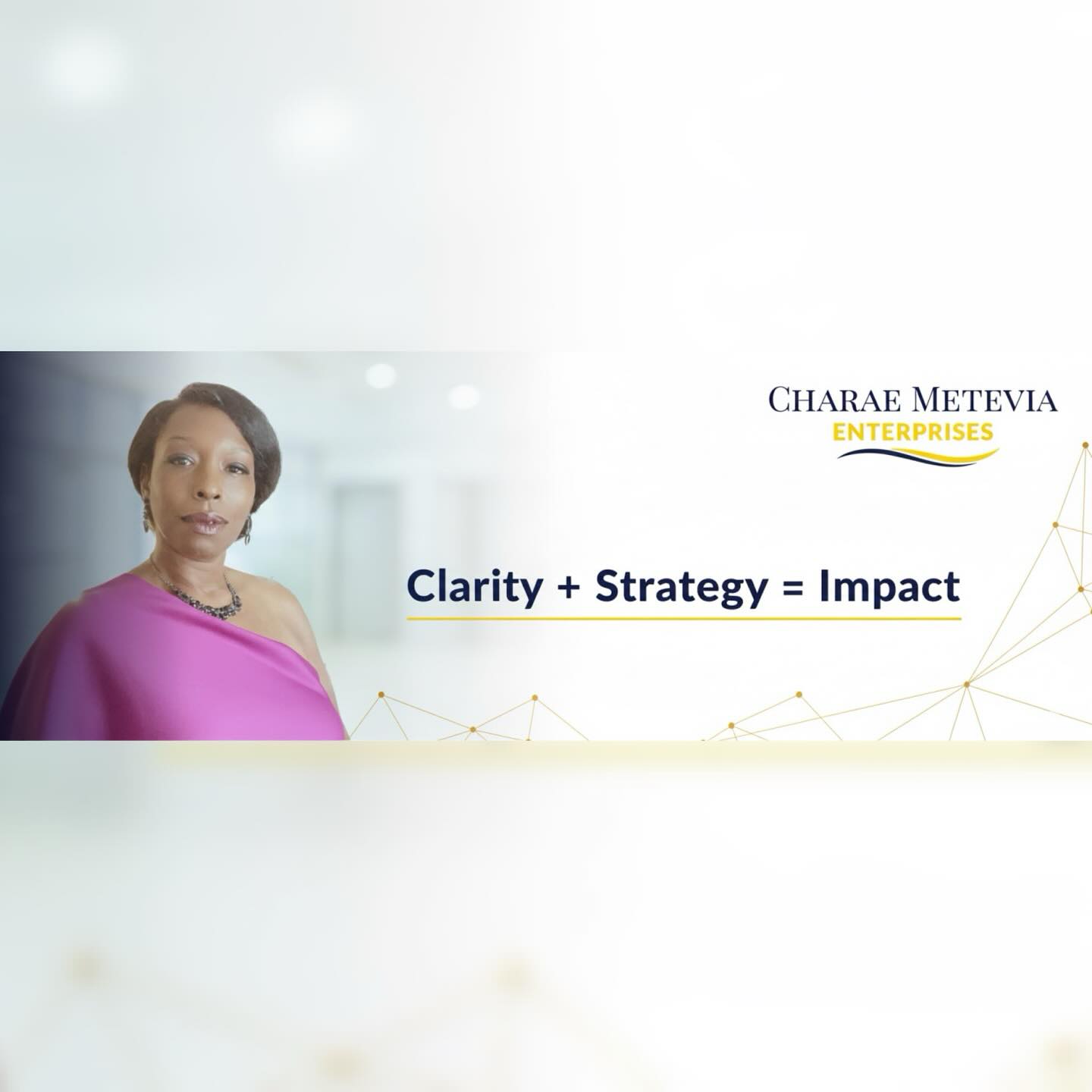 CHARAE METEVIA
ENTERPRISES

Clarity + Strategy = Impact